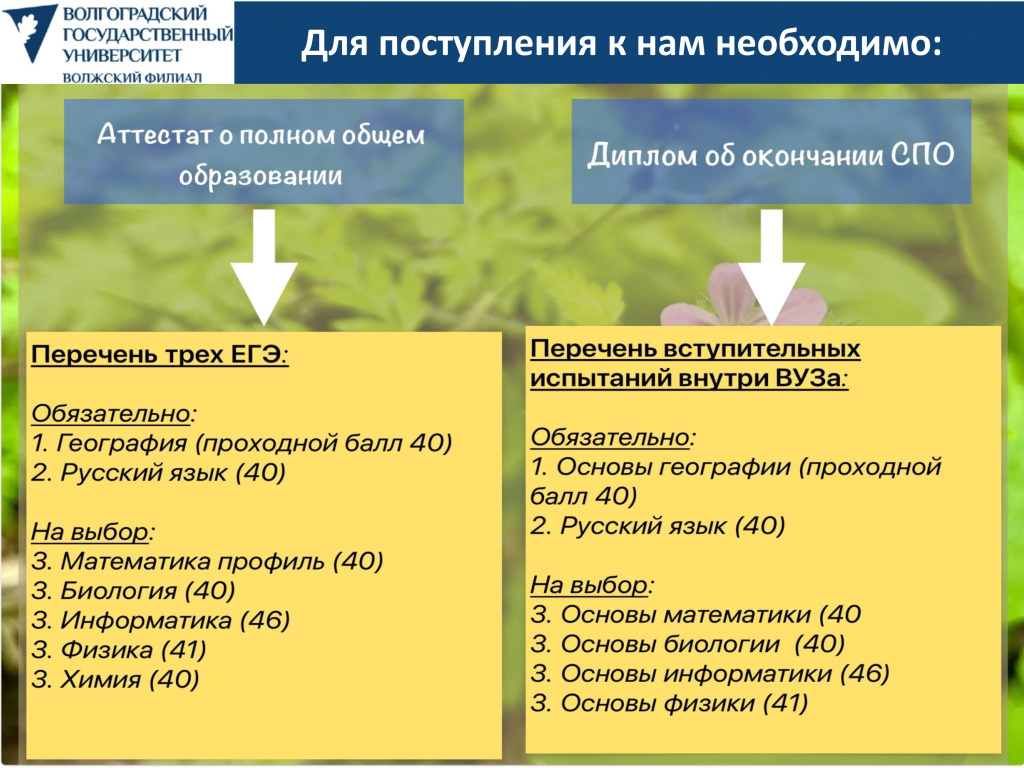 ВОЛГОГРАДСКИЙ ГОСУДАРСТВЕННЫЙ УНИВЕРСИТЕТ
ВОЛЖСКИЙ ФИЛИАЛ

Для поступления к нам необходимо:

Аттестат о полном общем образовании

Диплом об окончании СПО

Перечень трех ЕГЭ:

Обязательно:
1. География (проходной балл 40)
2. Русский язык (40)

На выбор:
3. Математика профиль (40)
3. Биология (40)
3. Информатика (46)
3. Физика (41)
3. Химия (40)

Перечень вступительных испытаний внутри ВУЗа:

Обязательно:
1. Основы географии (проходной балл 40)
2. Русский язык (40)

На выбор:
3. Основы математики (40
3. Основы биологии (40)
3. Основы информатики (46)
3. Основы физики (41)